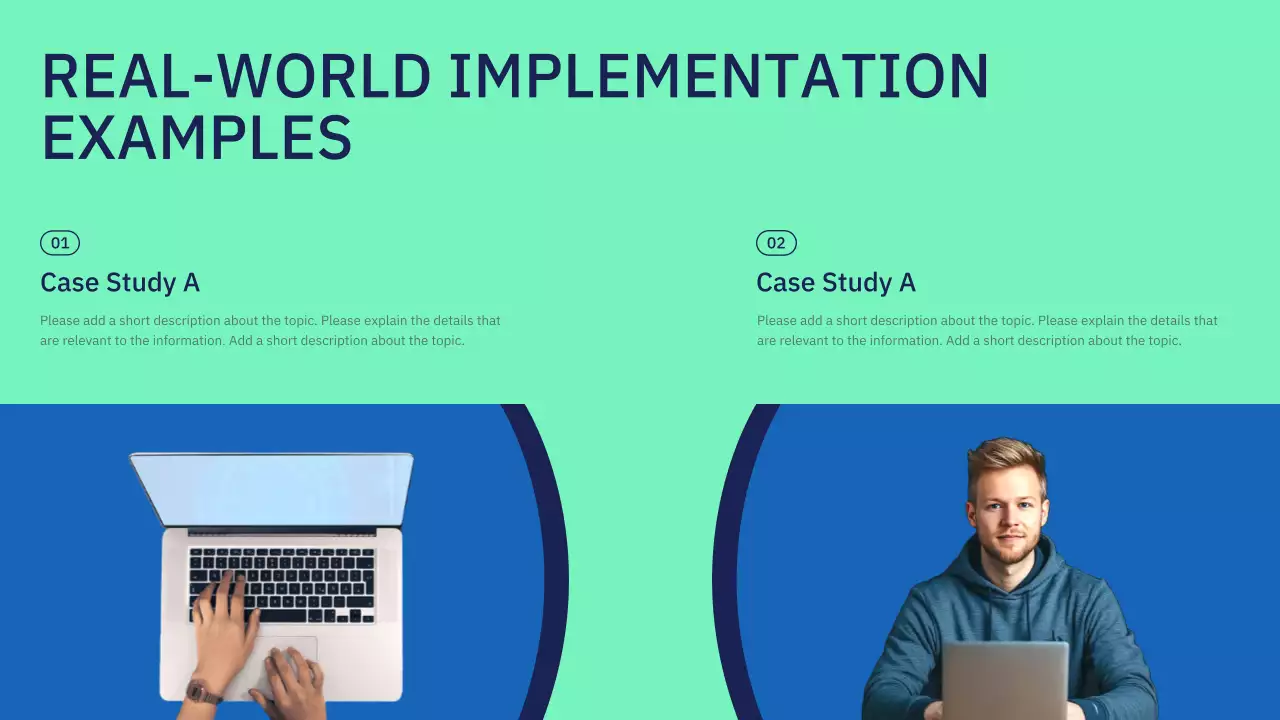 REAL-WORLD IMPLEMENTATION EXAMPLES

01

Case Study A

Please add a short description about the topic. Please explain the details that are relevant to the information. Add a short description about the topic.

02

Case Study A

Please add a short description about the topic. Please explain the details that are relevant to the information. Add a short description about the topic.